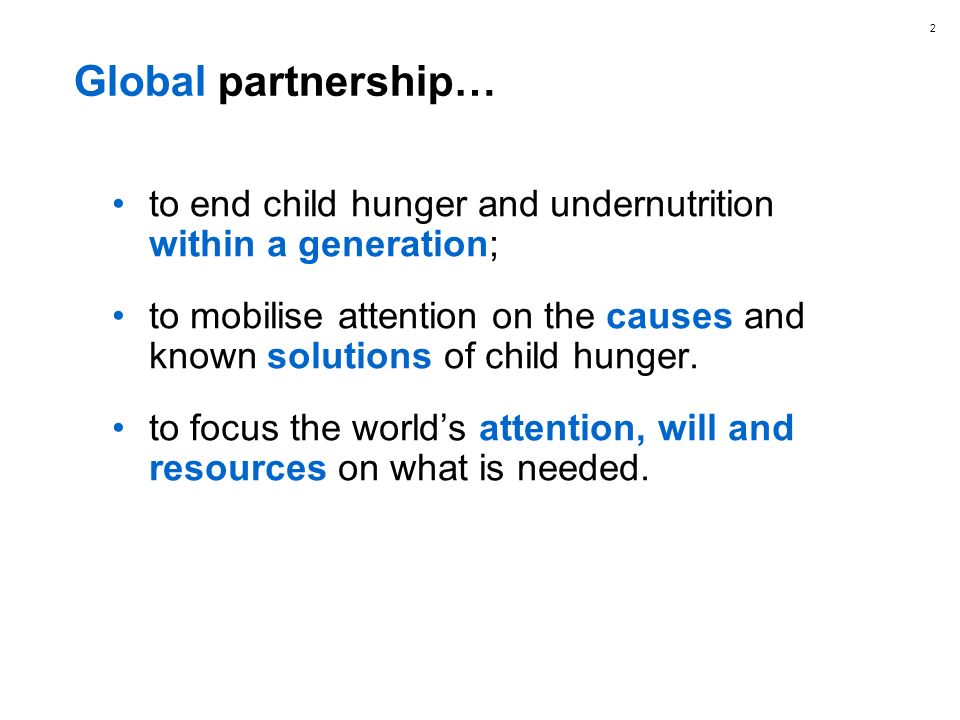 2

Global partnership…

• to end child hunger and undernutrition within a generation;

• to mobilise attention on the causes and known solutions of child hunger.

• to focus the world's attention, will and resources on what is needed.